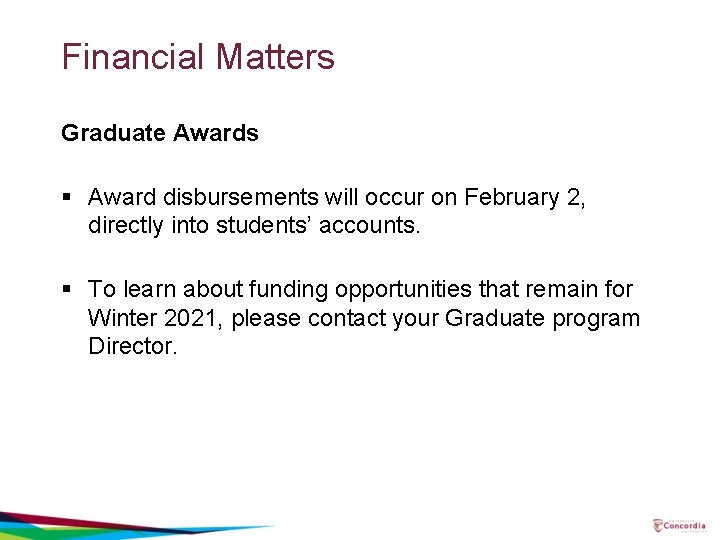 Financial Matters

Graduate Awards

▪ Award disbursements will occur on February 2, directly into students' accounts.

▪ To learn about funding opportunities that remain for Winter 2021, please contact your Graduate program Director.

Concordia